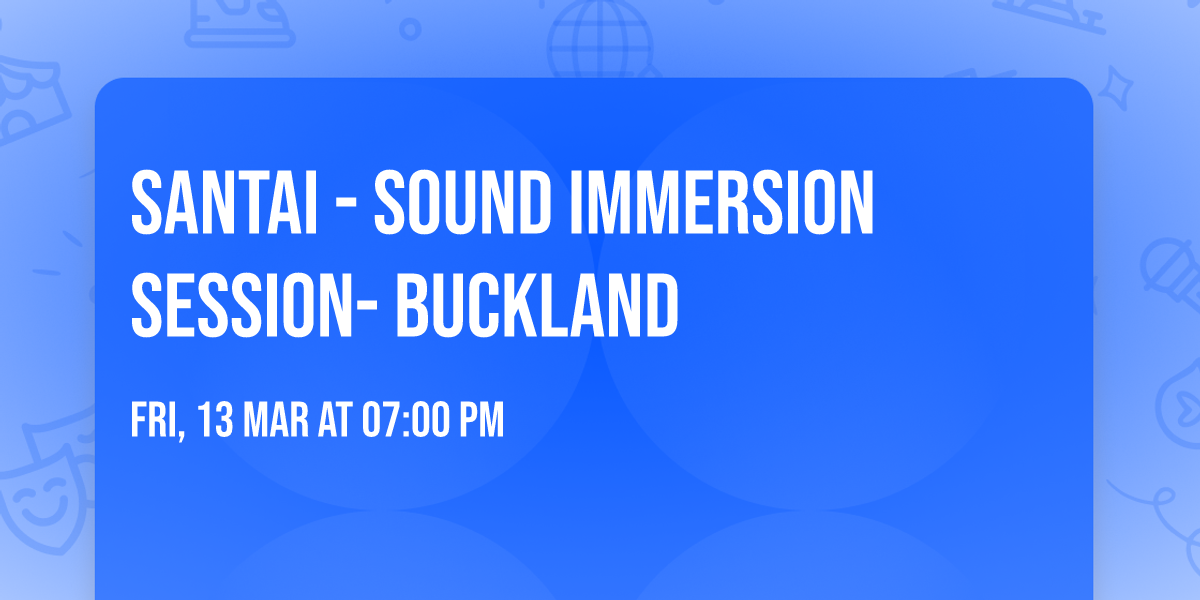 SANTAI - SOUND IMMERSION SESSION- BUCKLAND

FRI, 13 MAR AT 07:00 PM